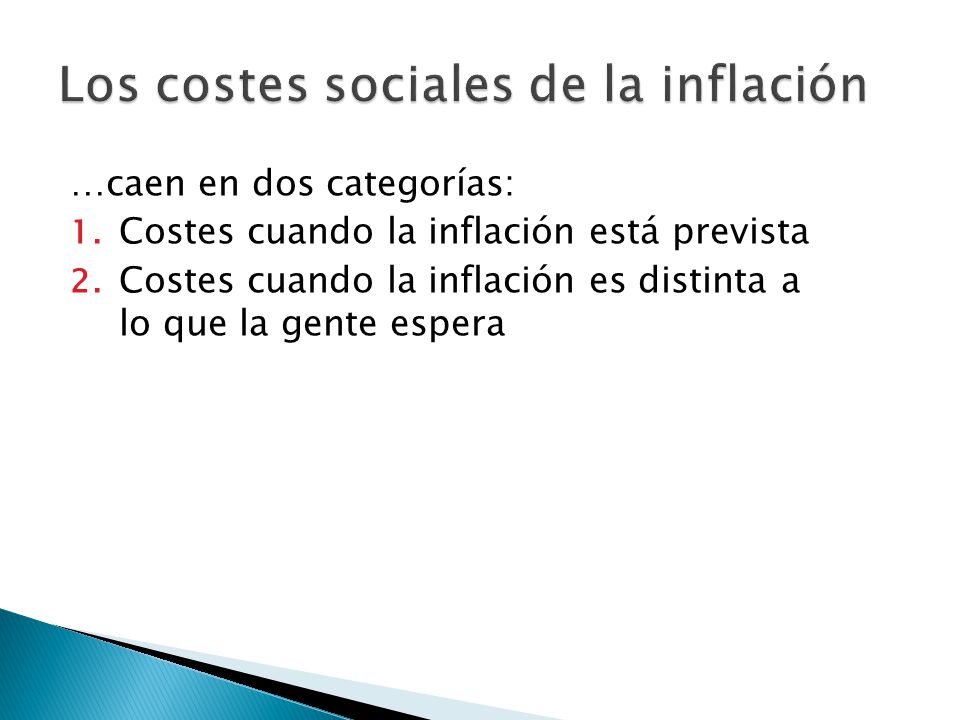 Los costes sociales de la inflación

…caen en dos categorías:

1. Costes cuando la inflación está prevista
2. Costes cuando la inflación es distinta a lo que la gente espera